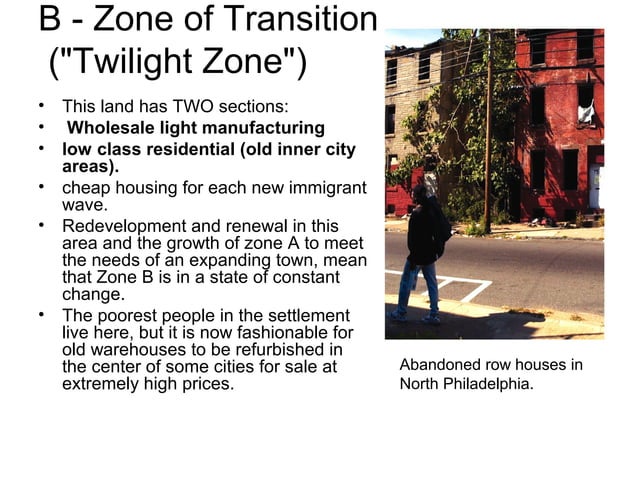 B - Zone of Transition ("Twilight Zone")

• This land has TWO sections:
• Wholesale light manufacturing
• low class residential (old inner city areas).
• cheap housing for each new immigrant wave.
• Redevelopment and renewal in this area and the growth of zone A to meet the needs of an expanding town, mean that Zone B is in a state of constant change.
• The poorest people in the settlement live here, but it is now fashionable for old warehouses to be refurbished in the center of some cities for sale at extremely high prices.

Abandoned row houses in North Philadelphia.